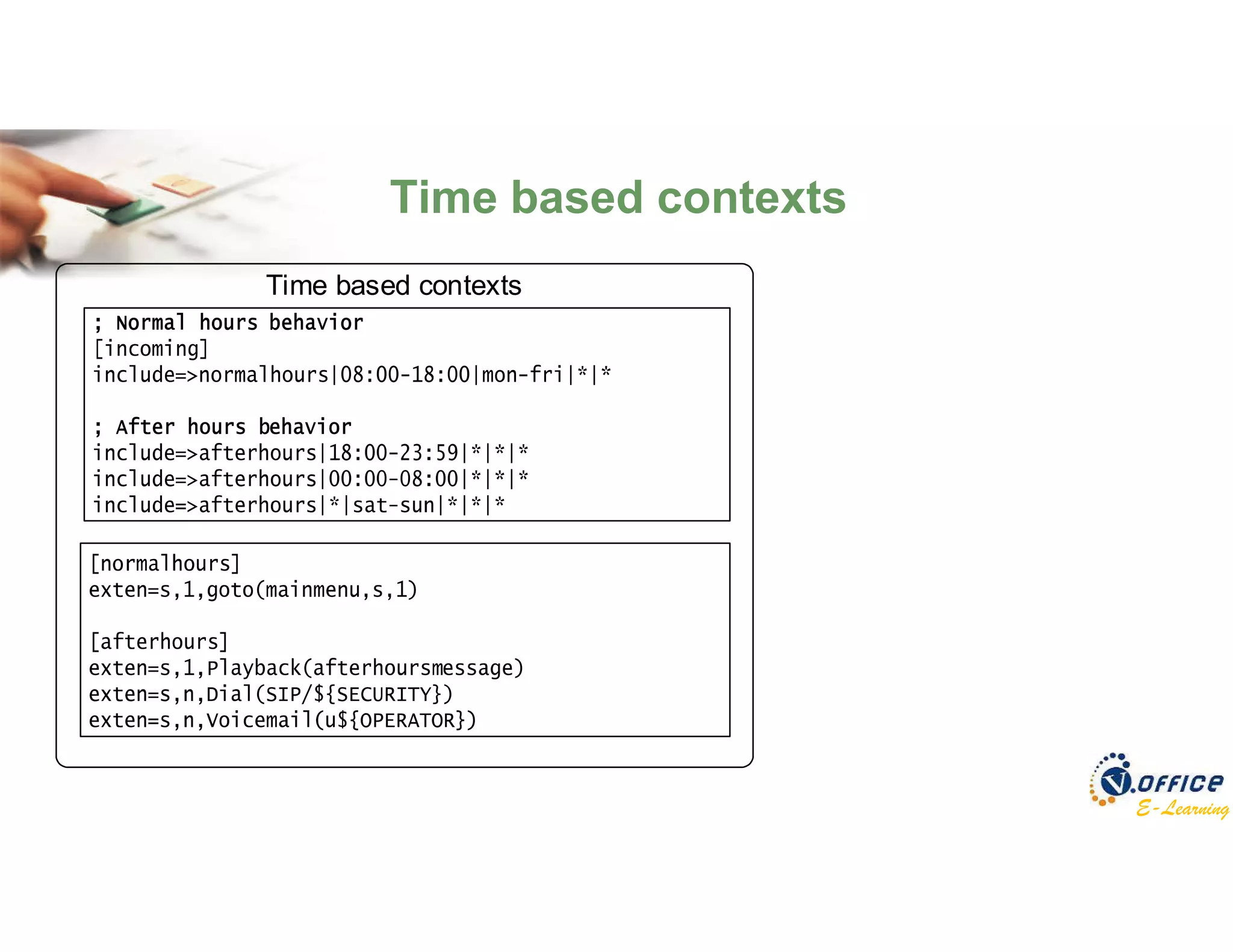 Time based contexts

Time based contexts

; Normal hours behavior
[incoming]
include=>normalhours|08:00-18:00|mon-fri|*|*

; After hours behavior
include=>afterhours|18:00-23:59|*|*|*
include=>afterhours|00:00-08:00|*|*|*
include=>afterhours|*|sat-sun|*|*|*

[normalhours]
exten=s,1,goto(mainmenu,s,1)

[afterhours]
exten=s,1,Playback(afterhoursmessage)
exten=s,n,Dial(SIP/${SECURITY})
exten=s,n,Voicemail(u${OPERATOR})

V.OFFICE
E-Learning